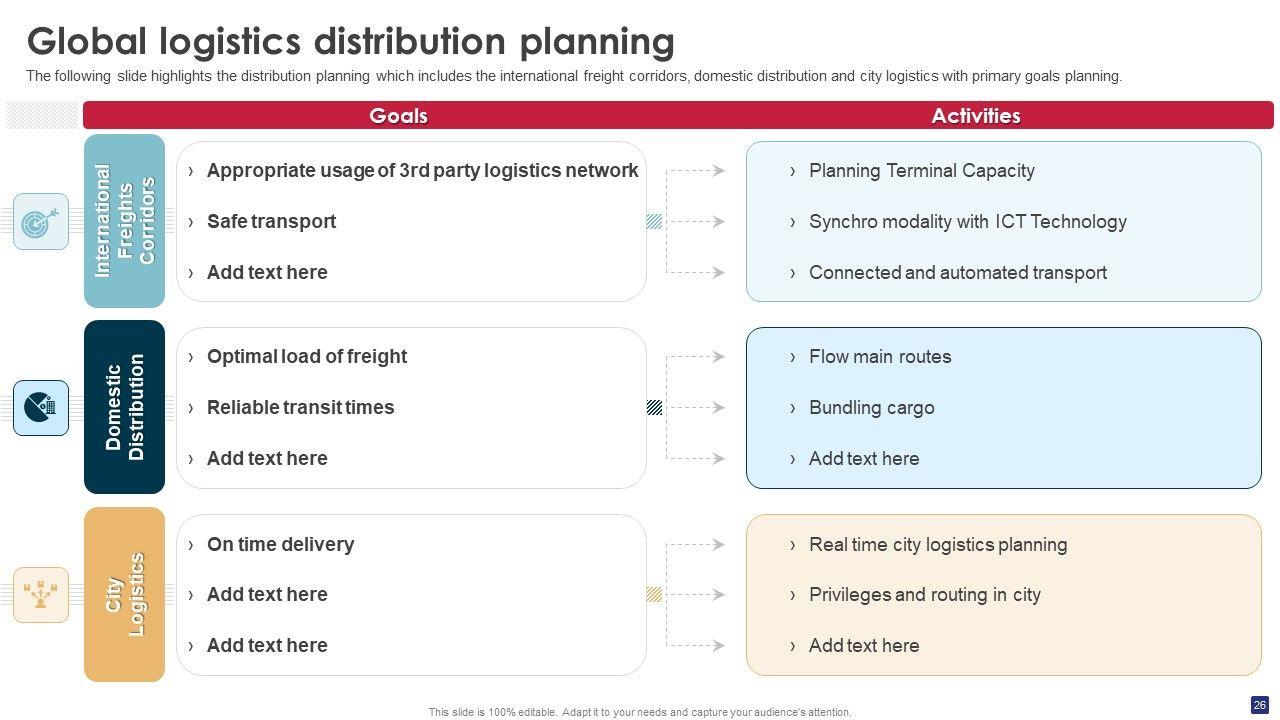 Global logistics distribution planning

The following slide highlights the distribution planning which includes the international freight corridors, domestic distribution and city logistics with primary goals planning.

Goals

Activities

International Freights Corridors

› Appropriate usage of 3rd party logistics network
› Safe transport
› Add text here

› Planning Terminal Capacity
› Synchro modality with ICT Technology
› Connected and automated transport

Domestic Distribution

› Optimal load of freight
› Reliable transit times
› Add text here

› Flow main routes
› Bundling cargo
› Add text here

City Logistics

› On time delivery
› Add text here
› Add text here

› Real time city logistics planning
› Privileges and routing in city
› Add text here

This slide is 100% editable. Adapt it to your needs and capture your audience's attention.

26